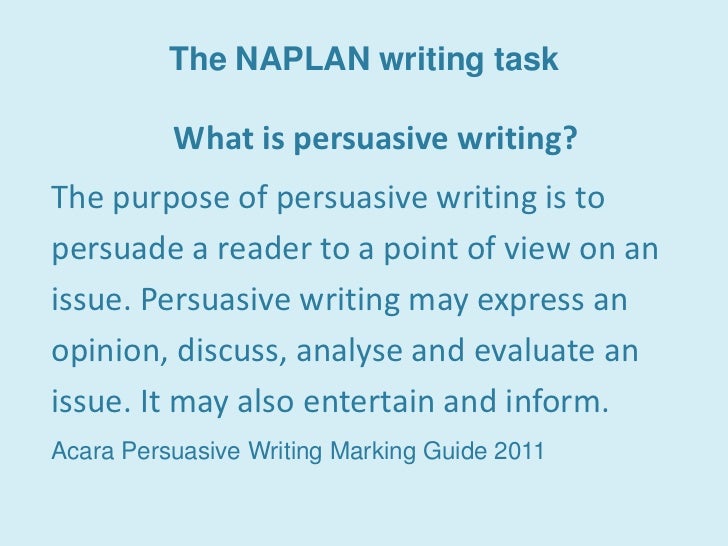 The NAPLAN writing task

What is persuasive writing?

The purpose of persuasive writing is to persuade a reader to a point of view on an issue. Persuasive writing may express an opinion, discuss, analyse and evaluate an issue. It may also entertain and inform.

Acara Persuasive Writing Marking Guide 2011